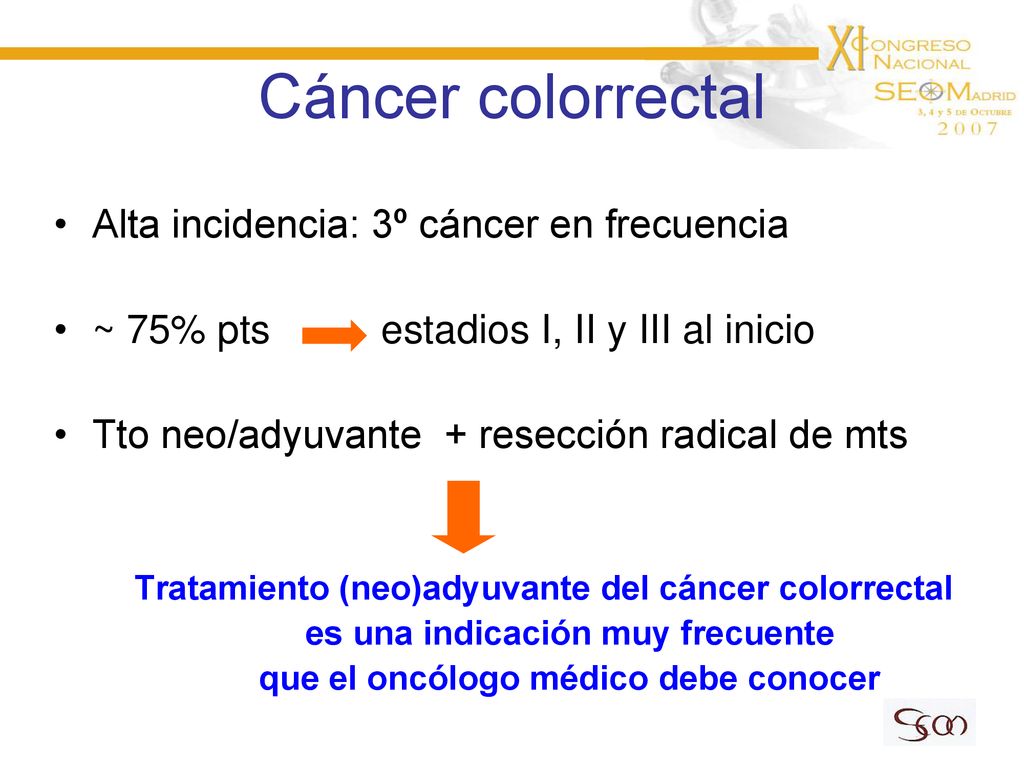 XI CONGRESO NACIONAL SEOM MADRID 3, 4 y 5 DE OCTUBRE 2007

Cáncer colorrectal

• Alta incidencia: 3º cáncer en frecuencia

• ~ 75% pts estadios I, II y III al inicio

• Tto neo/adyuvante + resección radical de mts

Tratamiento (neo)adyuvante del cáncer colorrectal es una indicación muy frecuente que el oncólogo médico debe conocer

SEOM